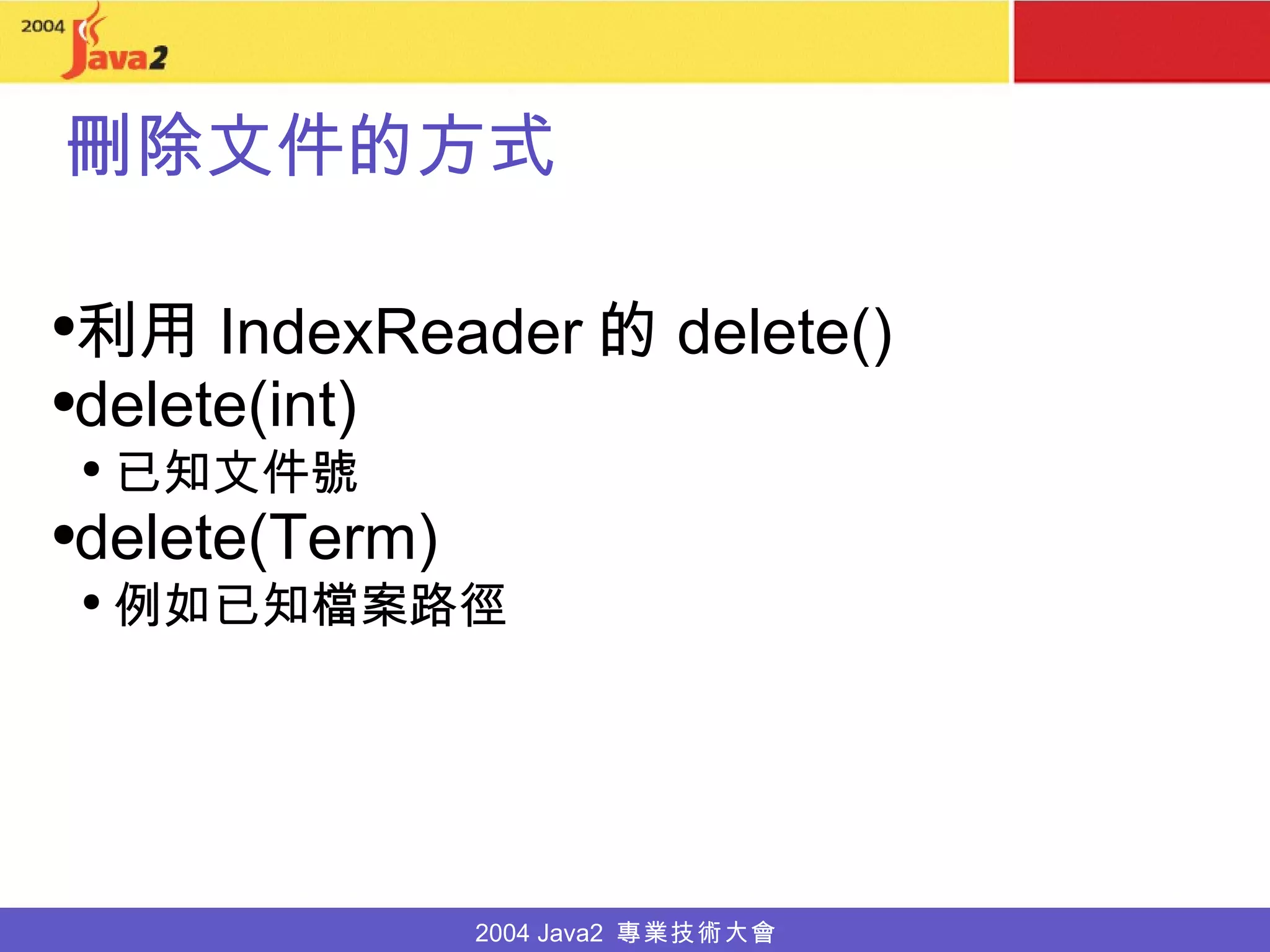 2004 Java2

刪除文件的方式

•利用 IndexReader 的 delete()
•delete(int)
• 已知文件號
•delete(Term)
• 例如已知檔案路徑

2004 Java2 專業技術大會